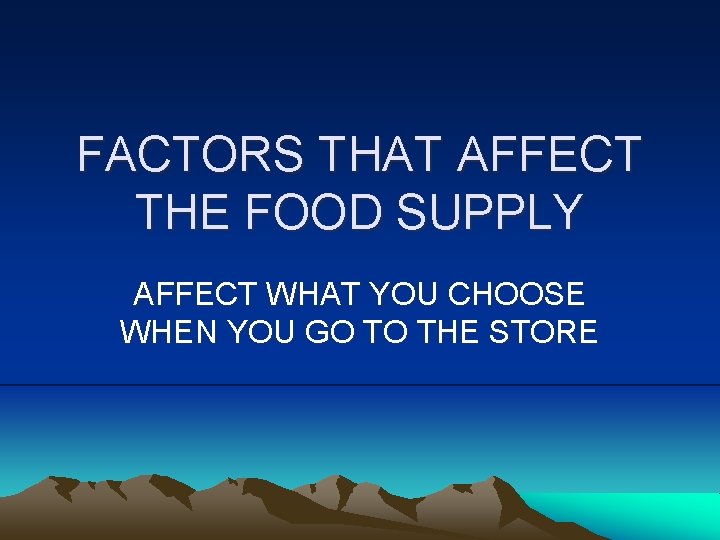 FACTORS THAT AFFECT THE FOOD SUPPLY

AFFECT WHAT YOU CHOOSE WHEN YOU GO TO THE STORE